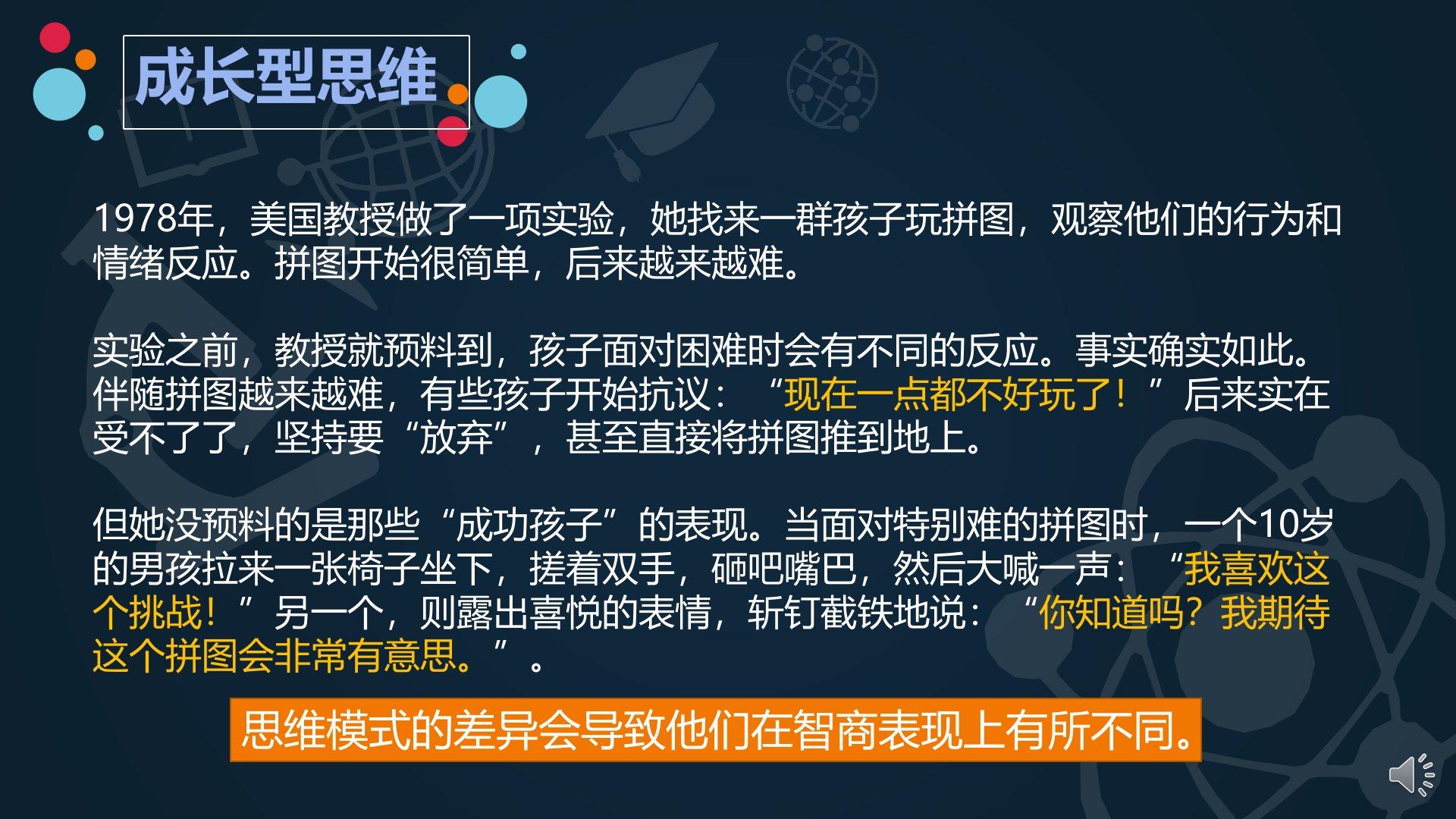 成长型思维

1978年，美国教授做了一项实验，她找来一群孩子玩拼图，观察他们的行为和情绪反应。拼图开始很简单，后来越来越难。

实验之前，教授就预料到，孩子面对困难时会有不同的反应。事实确实如此。伴随拼图越来越难，有些孩子开始抗议：“现在一点都不好玩了！”后来实在受不了了，坚持要“放弃”，甚至直接将拼图推到地上。

但她没预料的是那些“成功孩子”的表现。当面对特别难的拼图时，一个10岁的男孩拉来一张椅子坐下，搓着双手，砸吧嘴巴，然后大喊一声：“我喜欢这个挑战！”另一个，则露出喜悦的表情，斩钉截铁地说：“你知道吗？我期待这个拼图会非常有意思。”。

思维模式的差异会导致他们在智商表现上有所不同。